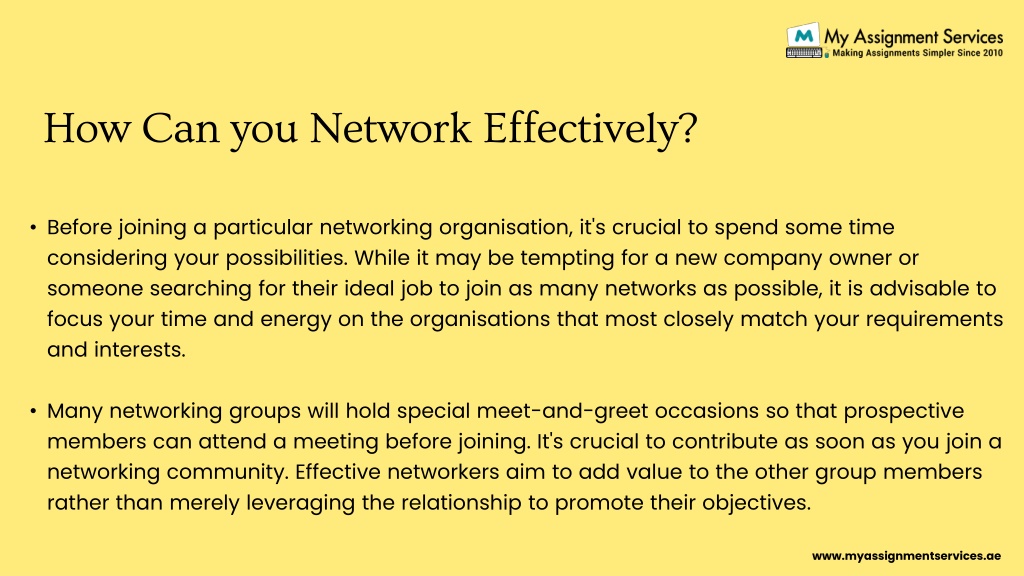 My Assignment Services
Making Assignments Simpler Since 2010

How Can you Network Effectively?

• Before joining a particular networking organisation, it's crucial to spend some time considering your possibilities. While it may be tempting for a new company owner or someone searching for their ideal job to join as many networks as possible, it is advisable to focus your time and energy on the organisations that most closely match your requirements and interests.

• Many networking groups will hold special meet-and-greet occasions so that prospective members can attend a meeting before joining. It's crucial to contribute as soon as you join a networking community. Effective networkers aim to add value to the other group members rather than merely leveraging the relationship to promote their objectives.

www.myassignmentservices.ae